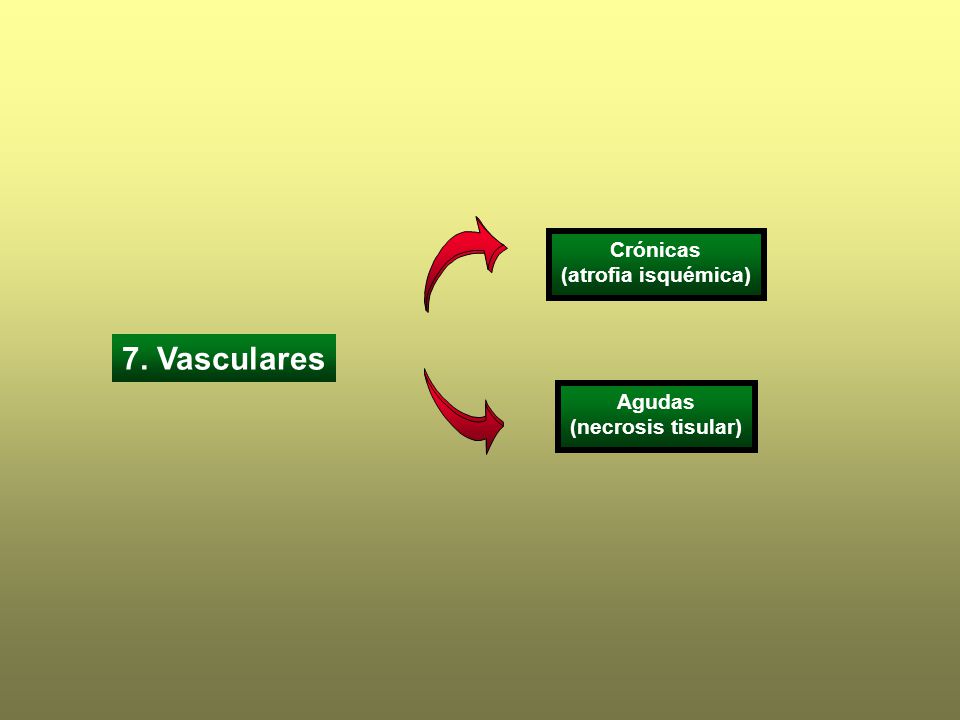 7. Vasculares

Crónicas
(atrofia isquémica)

Agudas
(necrosis tisular)